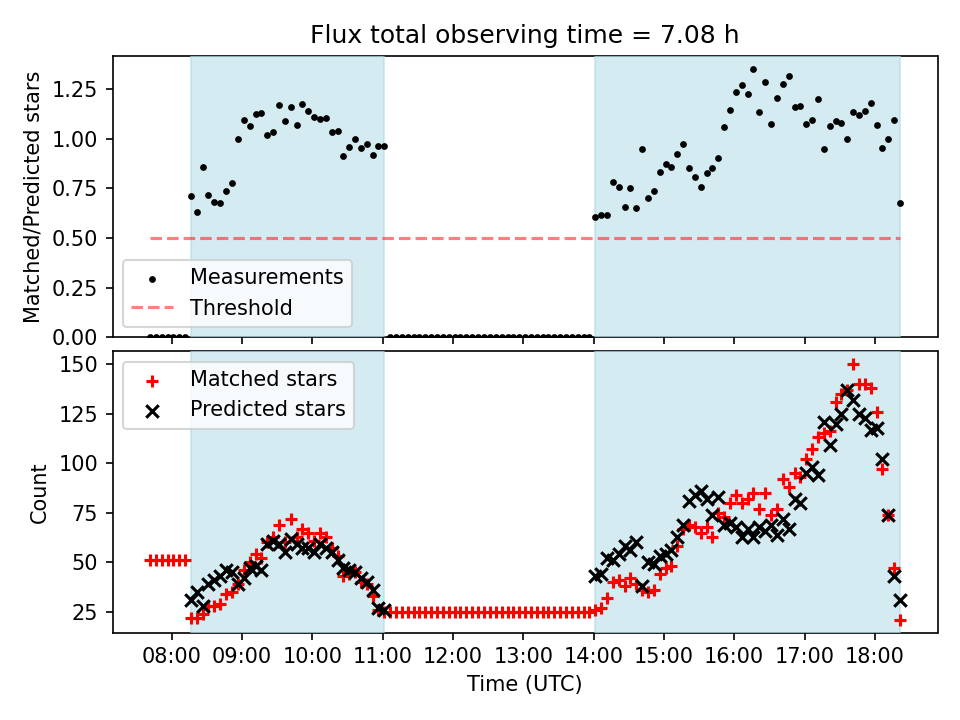 Flux total observing time = 7.08 h

Matched/Predicted stars

1.25
1.00
0.75
0.50
0.25
0.00

Measurements
Threshold

Count

150
125
100
75
50
25

Matched stars
Predicted stars

08:00 09:00 10:00 11:00 12:00 13:00 14:00 15:00 16:00 17:00 18:00

Time (UTC)